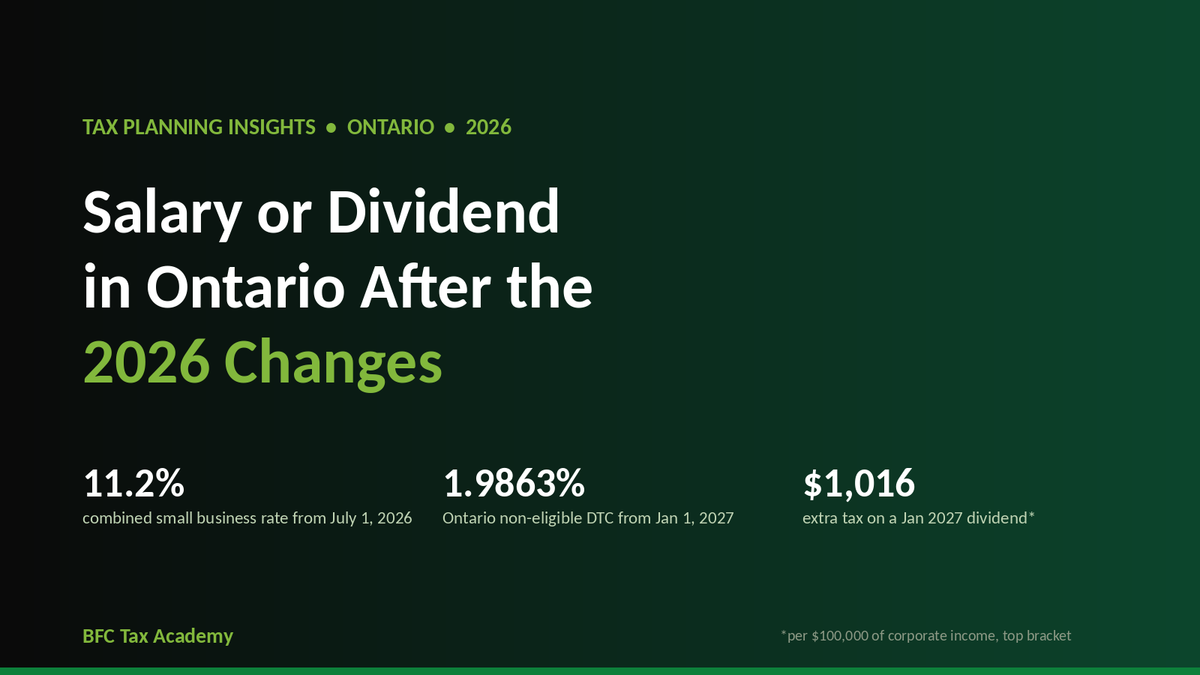 TAX PLANNING INSIGHTS • ONTARIO • 2026

Salary or Dividend in Ontario After the 2026 Changes

11.2%
combined small business rate from July 1, 2026

1.9863%
Ontario non-eligible DTC from Jan 1, 2027

$1,016
extra tax on a Jan 2027 dividend*

BFC Tax Academy

*per $100,000 of corporate income, top bracket